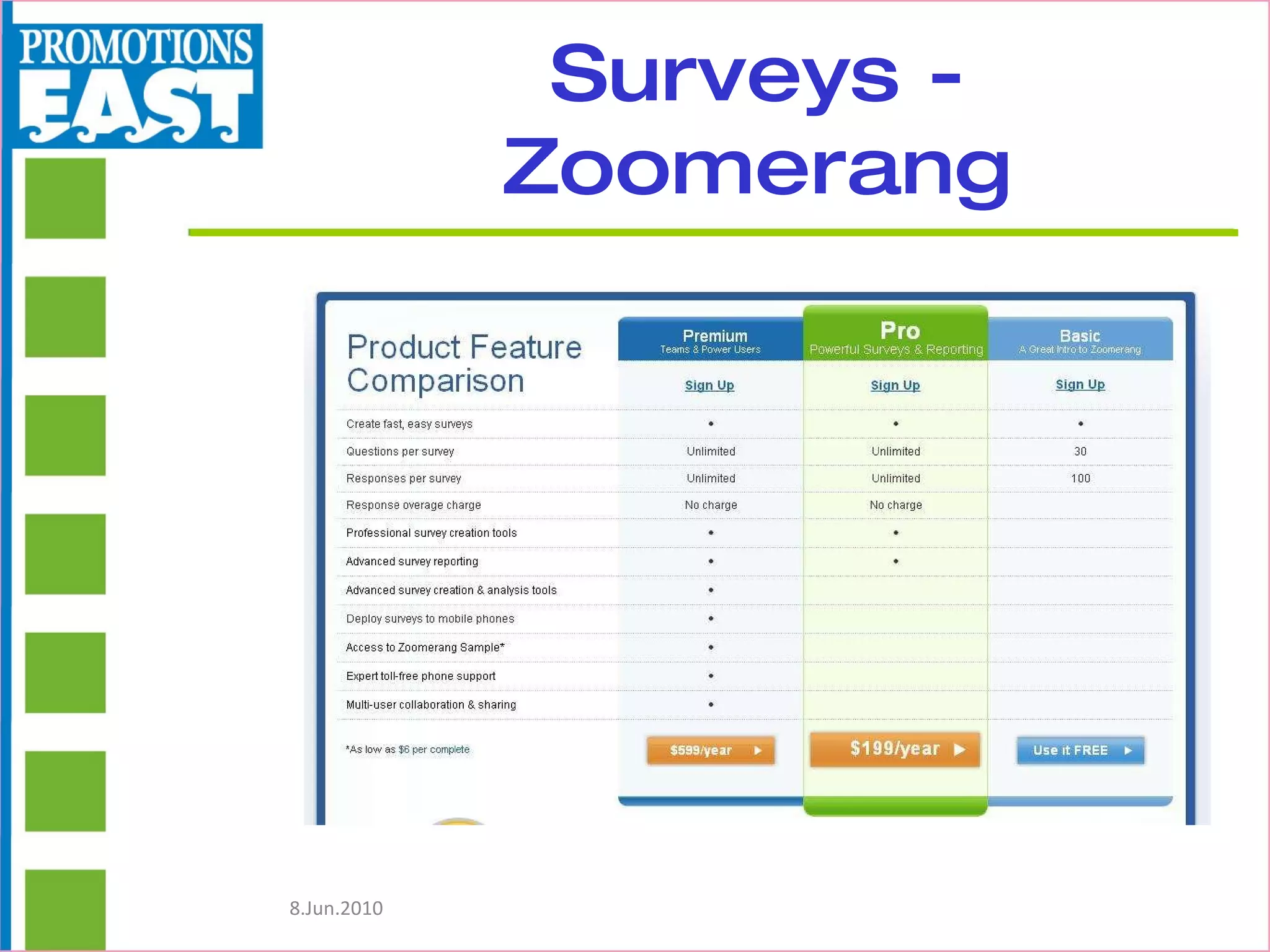 PROMOTIONS EAST

Surveys - Zoomerang

| Product Feature Comparison | Premium Teams & Power Users | Pro Powerful Surveys & Reporting | Basic A Great Intro to Zoomerang |
|---|---|---|---|
| | Sign Up | Sign Up | Sign Up |
| Create fast, easy surveys | • | • | • |
| Questions per survey | Unlimited | Unlimited | 30 |
| Responses per survey | Unlimited | Unlimited | 100 |
| Response overage charge | No charge | No charge | |
| Professional survey creation tools | • | • | |
| Advanced survey reporting | • | • | |
| Advanced survey creation & analysis tools | • | | |
| Deploy surveys to mobile phones | • | | |
| Access to Zoomerang Sample* | • | | |
| Expert toll-free phone support | • | | |
| Multi-user collaboration & sharing | • | | |
| *As low as $6 per complete | $599/year | $199/year | Use it FREE |

8.Jun.2010